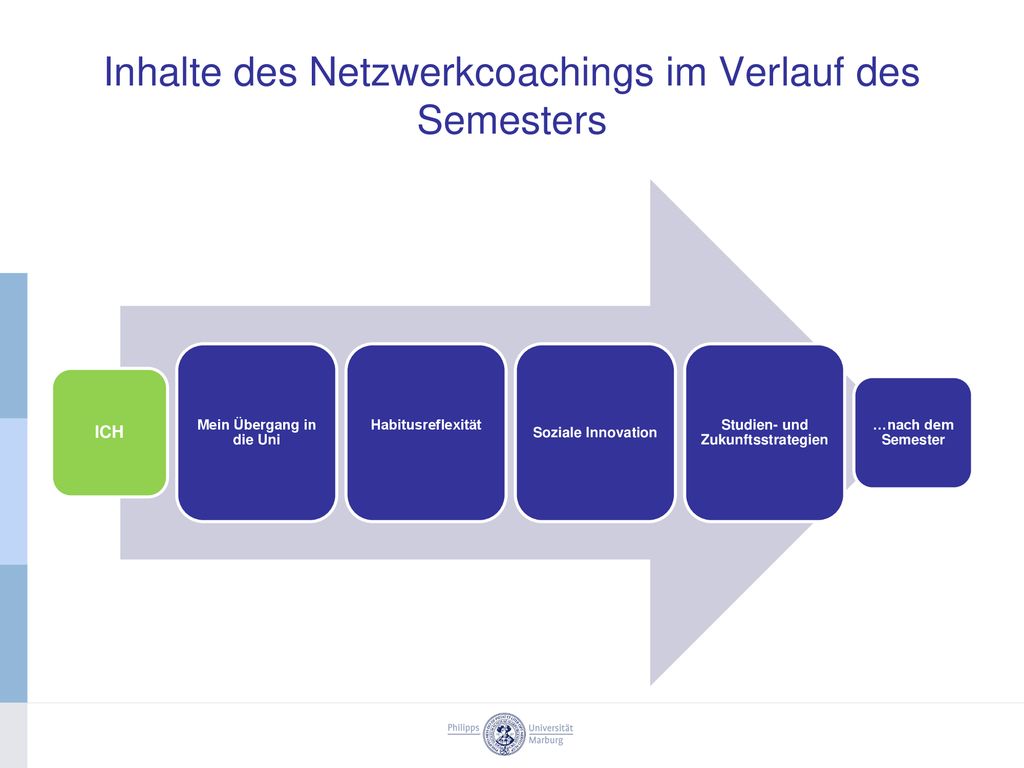 Inhalte des Netzwerkcoachings im Verlauf des Semesters

ICH

Mein Übergang in die Uni

Habitusreflexität

Soziale Innovation

Studien- und Zukunftsstrategien

…nach dem Semester

Philipps Universität Marburg